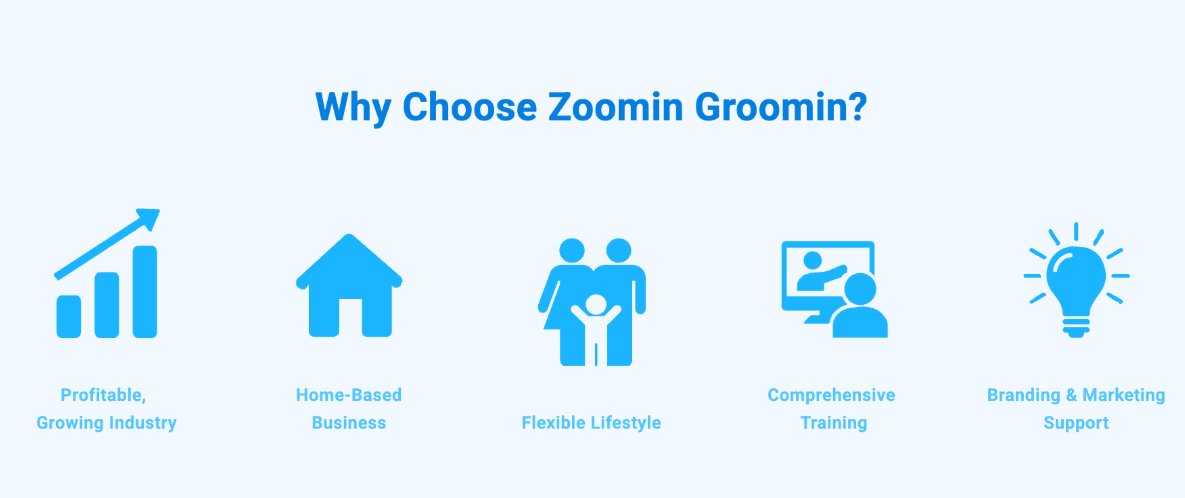 Why Choose Zoomin Groomin?

Profitable, Growing Industry

Home-Based Business

Flexible Lifestyle

Comprehensive Training

Branding & Marketing Support